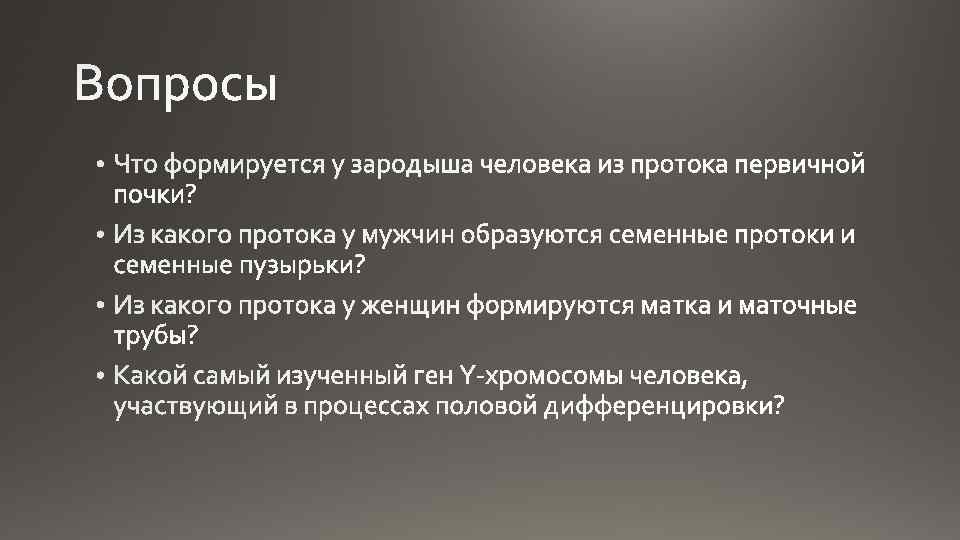 Вопросы

• Что формируется у зародыша человека из протока первичной почки?
• Из какого протока у мужчин образуются семенные протоки и семенные пузырьки?
• Из какого протока у женщин формируются матка и маточные трубы?
• Какой самый изученный ген Y-хромосомы человека, участвующий в процессах половой дифференцировки?